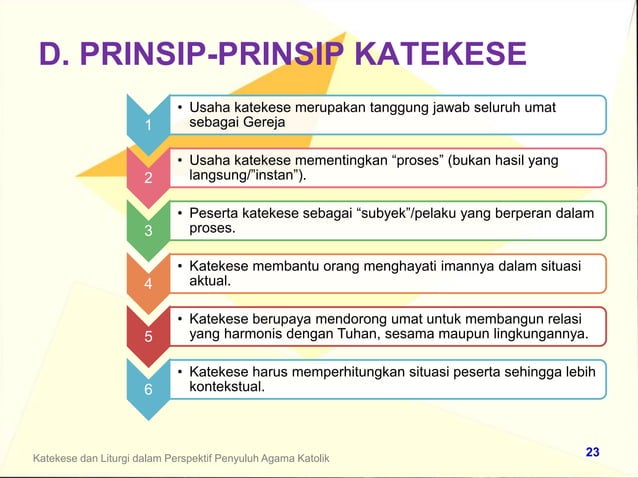 D. PRINSIP-PRINSIP KATEKESE

1
• Usaha katekese merupakan tanggung jawab seluruh umat sebagai Gereja

2
• Usaha katekese mementingkan “proses” (bukan hasil yang langsung/”instan”).

3
• Peserta katekese sebagai “subyek”/pelaku yang berperan dalam proses.

4
• Katekese membantu orang menghayati imannya dalam situasi aktual.

5
• Katekese berupaya mendorong umat untuk membangun relasi yang harmonis dengan Tuhan, sesama maupun lingkungannya.

6
• Katekese harus memperhitungkan situasi peserta sehingga lebih kontekstual.

Katekese dan Liturgi dalam Perspektif Penyuluh Agama Katolik

23